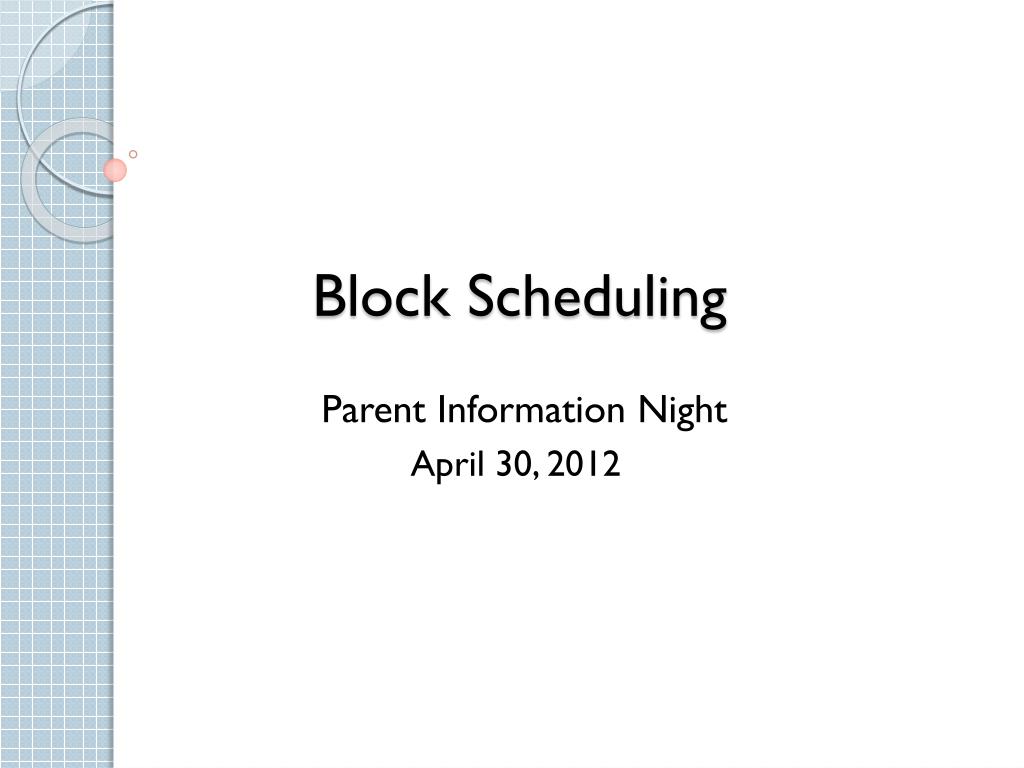 Block Scheduling

Parent Information Night
April 30, 2012